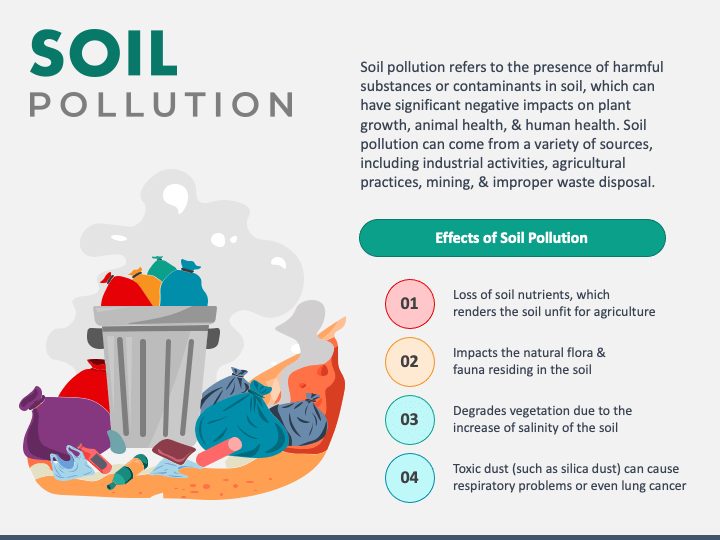 SOIL
POLLUTION

Soil pollution refers to the presence of harmful substances or contaminants in soil, which can have significant negative impacts on plant growth, animal health, & human health. Soil pollution can come from a variety of sources, including industrial activities, agricultural practices, mining, & improper waste disposal.

Effects of Soil Pollution

01 Loss of soil nutrients, which renders the soil unfit for agriculture

02 Impacts the natural flora & fauna residing in the soil

03 Degrades vegetation due to the increase of salinity of the soil

04 Toxic dust (such as silica dust) can cause respiratory problems or even lung cancer